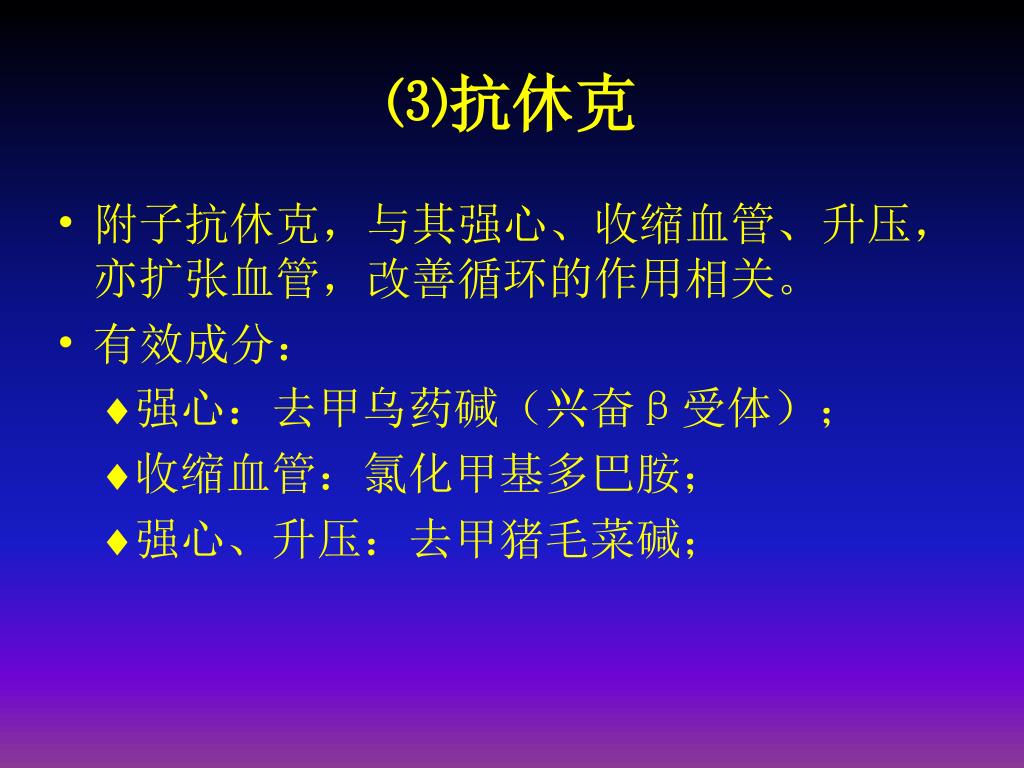 ⑶抗休克

• 附子抗休克，与其强心、收缩血管、升压，亦扩张血管，改善循环的作用相关。

• 有效成分：

♦强心：去甲乌药碱（兴奋β受体）；

♦收缩血管：氯化甲基多巴胺；

♦强心、升压：去甲猪毛菜碱；